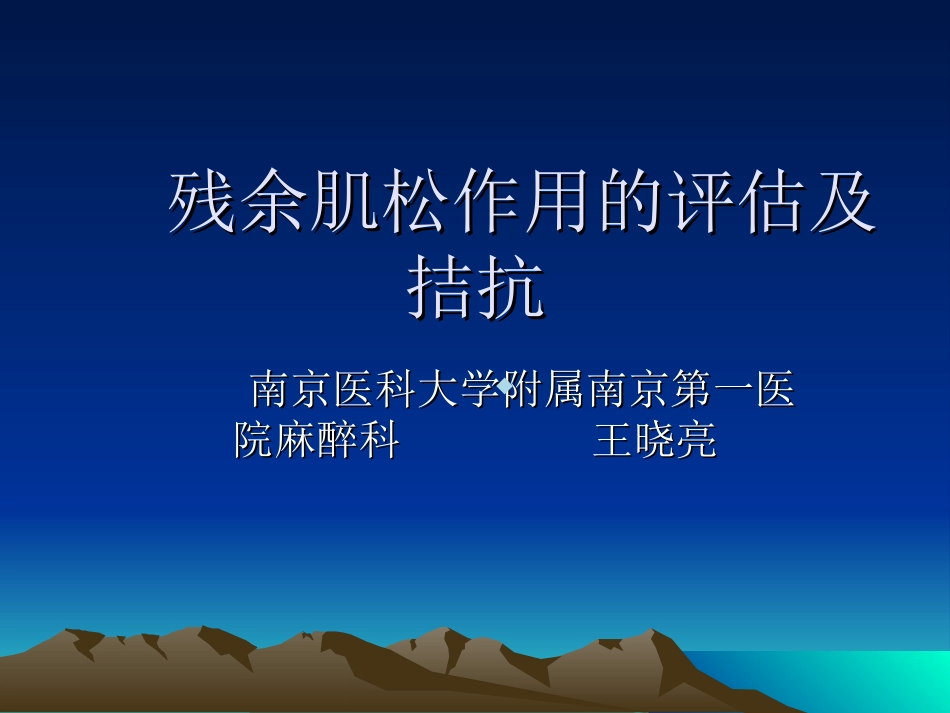 残余肌松作用的评估及拮抗

南京医科大学附属南京第一医院麻醉科　　王晓亮